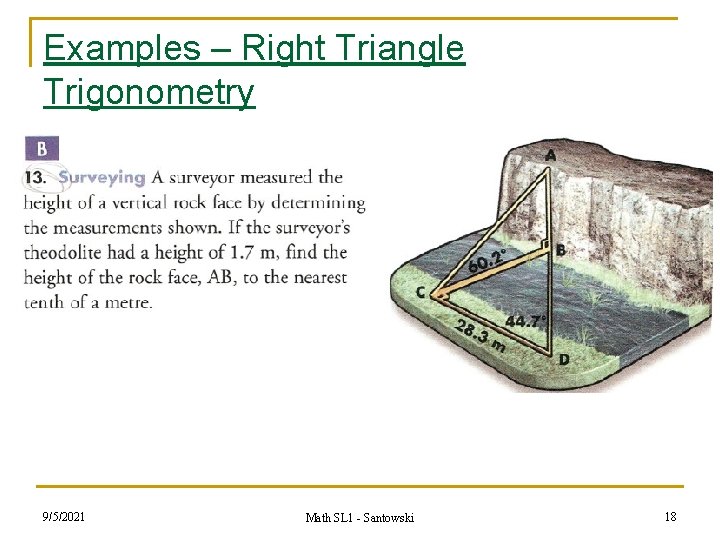 Examples – Right Triangle Trigonometry

B

13. Surveying A surveyor measured the height of a vertical rock face by determining the measurements shown. If the surveyor's theodolite had a height of 1.7 m, find the height of the rock face, AB, to the nearest tenth of a metre.

A

B

C

D

60.2°

44.7°

28.3 m

9/5/2021

Math SL1 - Santowski

18